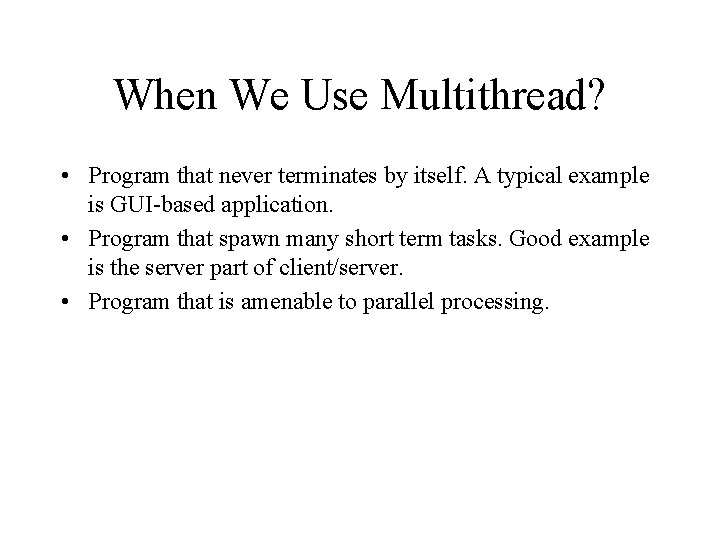 When We Use Multithread?

• Program that never terminates by itself. A typical example is GUI-based application.
• Program that spawn many short term tasks. Good example is the server part of client/server.
• Program that is amenable to parallel processing.